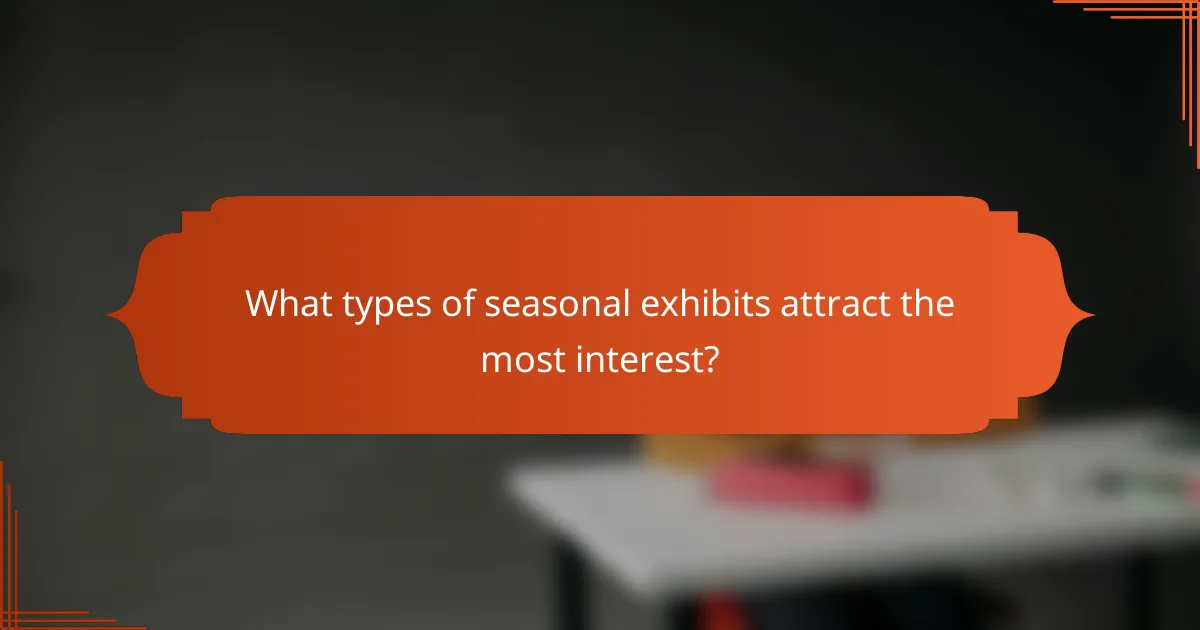 What types of seasonal exhibits attract the most interest?